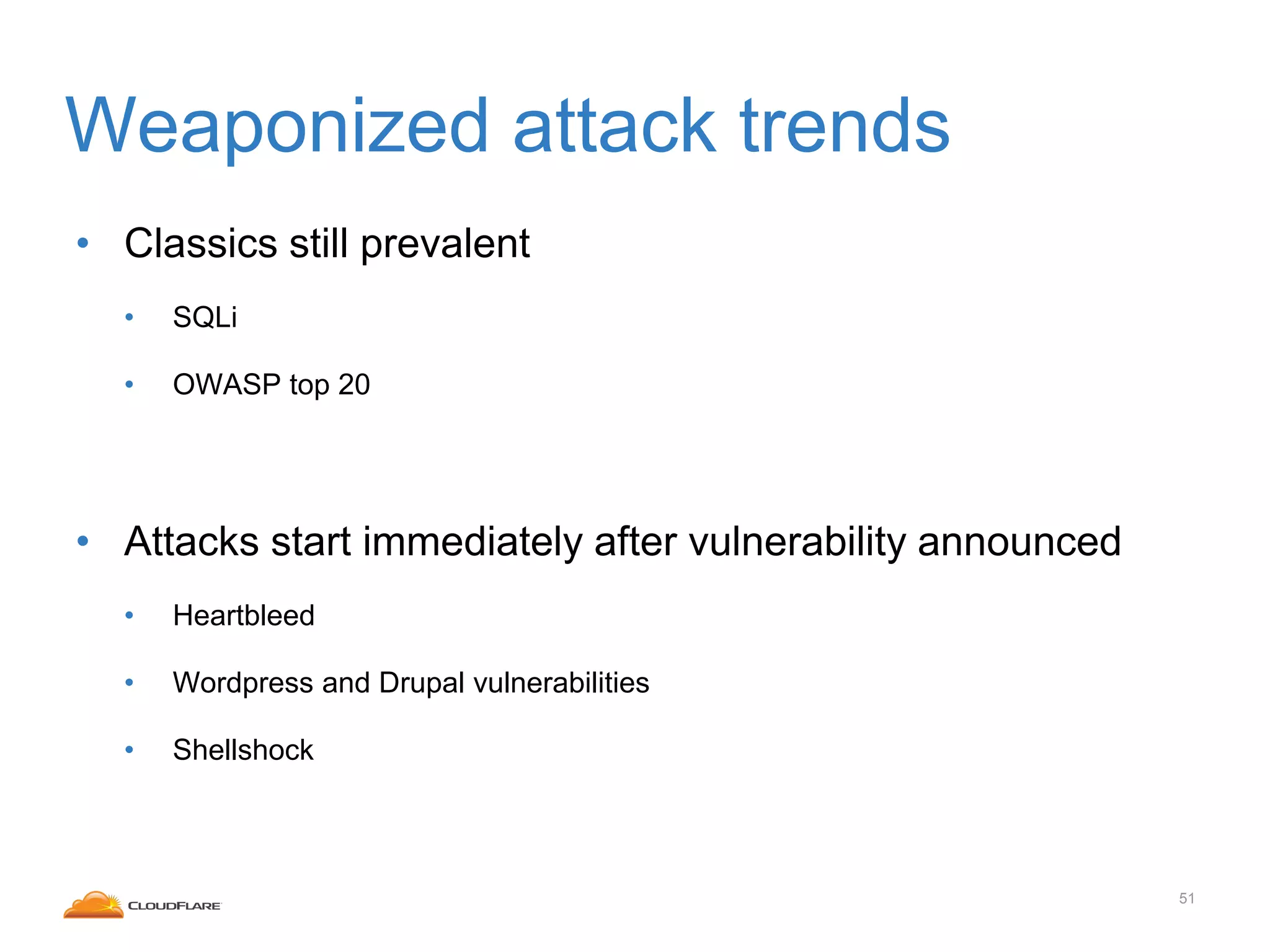 Weaponized attack trends

• Classics still prevalent
  • SQLi
  • OWASP top 20

• Attacks start immediately after vulnerability announced
  • Heartbleed
  • Wordpress and Drupal vulnerabilities
  • Shellshock

CLOUDFLARE

51